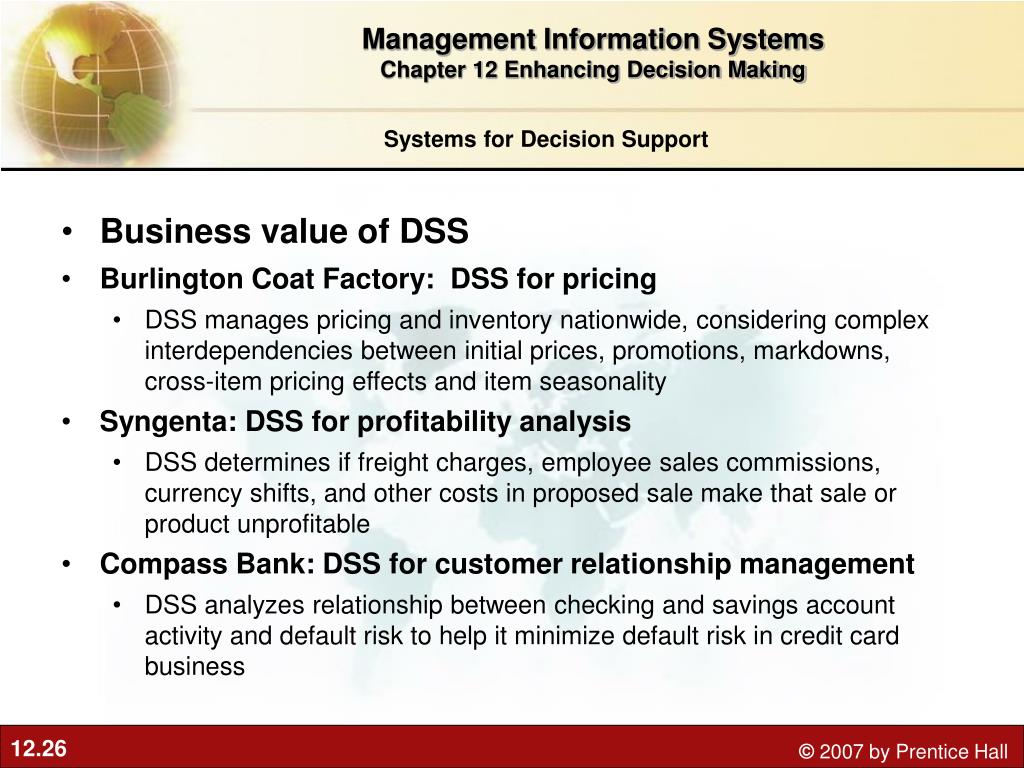 Management Information Systems
Chapter 12 Enhancing Decision Making

Systems for Decision Support

• Business value of DSS
• Burlington Coat Factory: DSS for pricing
• DSS manages pricing and inventory nationwide, considering complex interdependencies between initial prices, promotions, markdowns, cross-item pricing effects and item seasonality
• Syngenta: DSS for profitability analysis
• DSS determines if freight charges, employee sales commissions, currency shifts, and other costs in proposed sale make that sale or product unprofitable
• Compass Bank: DSS for customer relationship management
• DSS analyzes relationship between checking and savings account activity and default risk to help it minimize default risk in credit card business

12.26

© 2007 by Prentice Hall